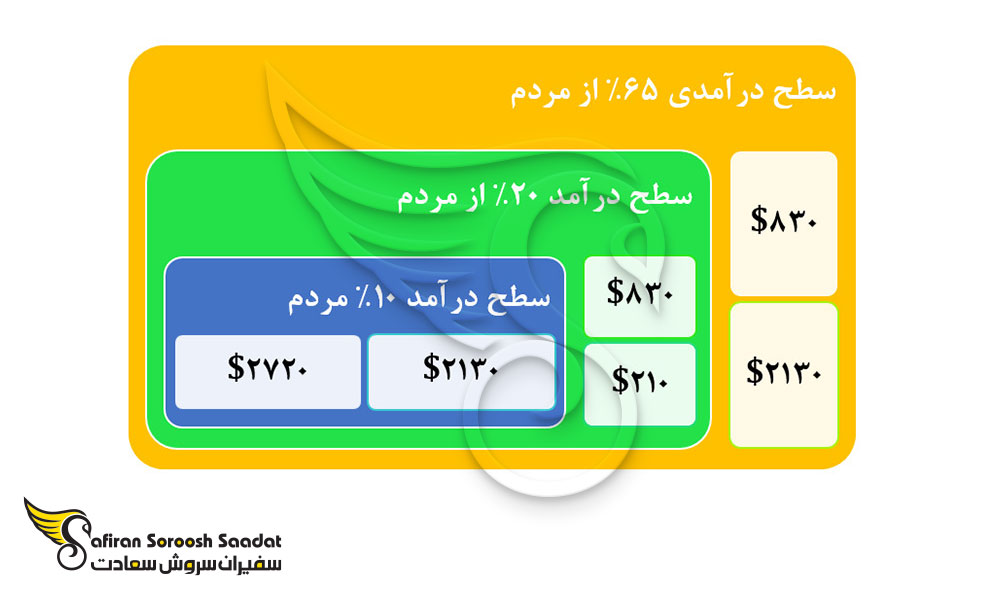 سطح درآمدی ۶۵٪ از مردم

$۸۳۰

$۲۱۳۰

سطح درآمد ۲۰٪ از مردم

$۸۳۰

$۲۱۰

سطح درآمد ۱۰٪ مردم

$۲۱۳۰

$۲۷۲۰

Safiran Soroosh Saadat
سفیران سروش سعادت